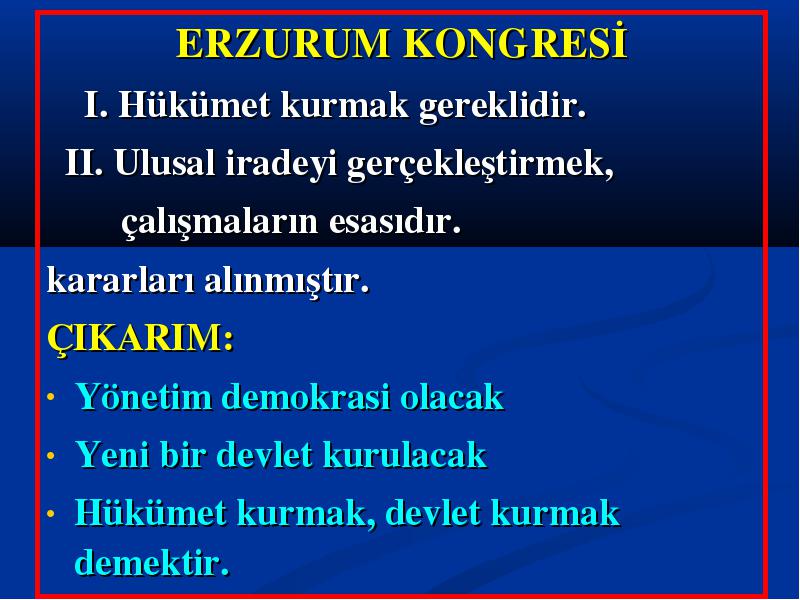 ERZURUM KONGRESİ

I. Hükümet kurmak gereklidir.

II. Ulusal iradeyi gerçekleştirmek, çalışmaların esasıdır.

kararları alınmıştır.

ÇIKARIM:

• Yönetim demokrasi olacak
• Yeni bir devlet kurulacak
• Hükümet kurmak, devlet kurmak demektir.